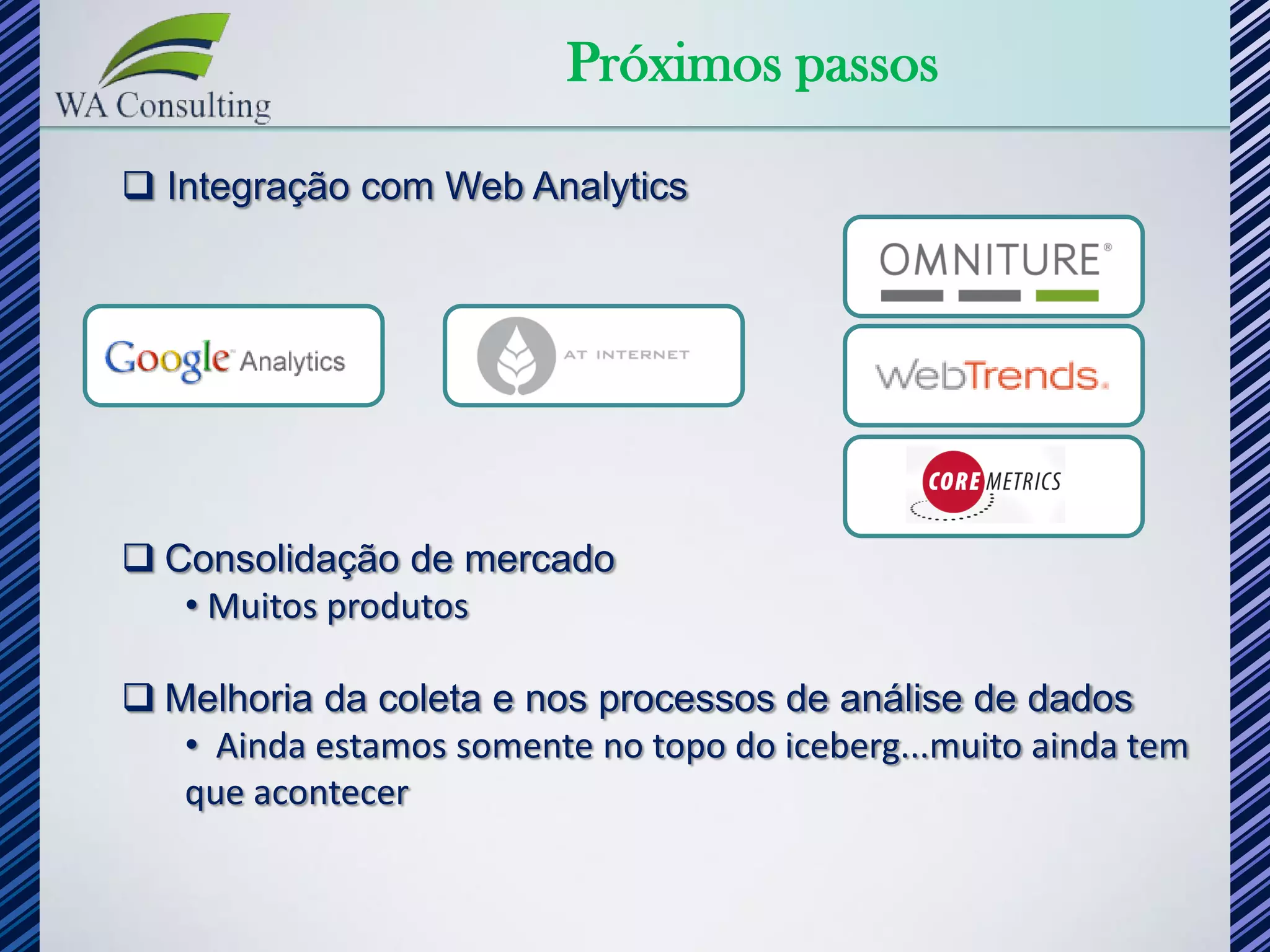 WA Consulting

Próximos passos

❑ Integração com Web Analytics

Google Analytics

AT INTERNET

OMNITURE®

WebTrends.

COREMETRICS

❑ Consolidação de mercado
• Muitos produtos

❑ Melhoria da coleta e nos processos de análise de dados
• Ainda estamos somente no topo do iceberg...muito ainda tem que acontecer